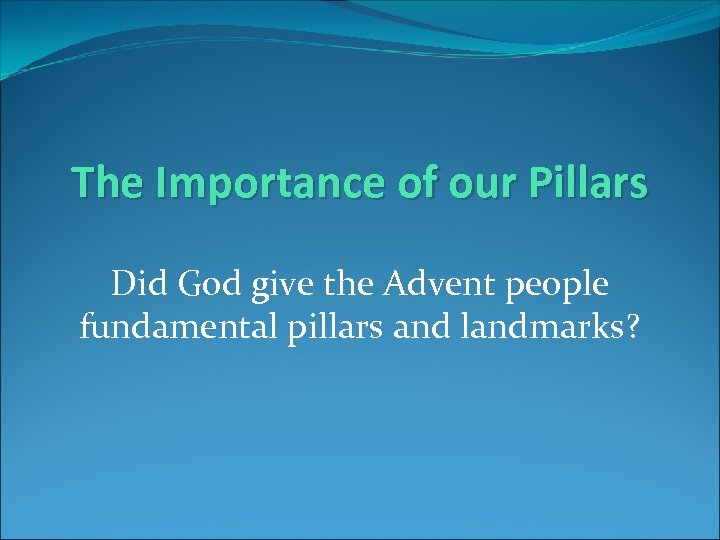 The Importance of our Pillars

Did God give the Advent people fundamental pillars and landmarks?